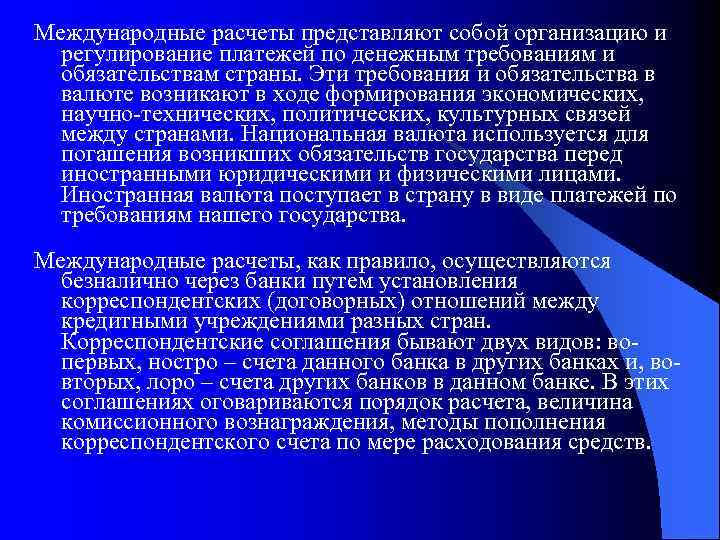 Международные расчеты представляют собой организацию и регулирование платежей по денежным требованиям и обязательствам страны. Эти требования и обязательства в валюте возникают в ходе формирования экономических, научно-технических, политических, культурных связей между странами. Национальная валюта используется для погашения возникших обязательств государства перед иностранными юридическими и физическими лицами. Иностранная валюта поступает в страну в виде платежей по требованиям нашего государства.

Международные расчеты, как правило, осуществляются безналично через банки путем установления корреспондентских (договорных) отношений между кредитными учреждениями разных стран. Корреспондентские соглашения бывают двух видов: во-первых, ностро – счета данного банка в других банках и, во-вторых, лоро – счета других банков в данном банке. В этих соглашениях оговариваются порядок расчета, величина комиссионного вознаграждения, методы пополнения корреспондентского счета по мере расходования средств.